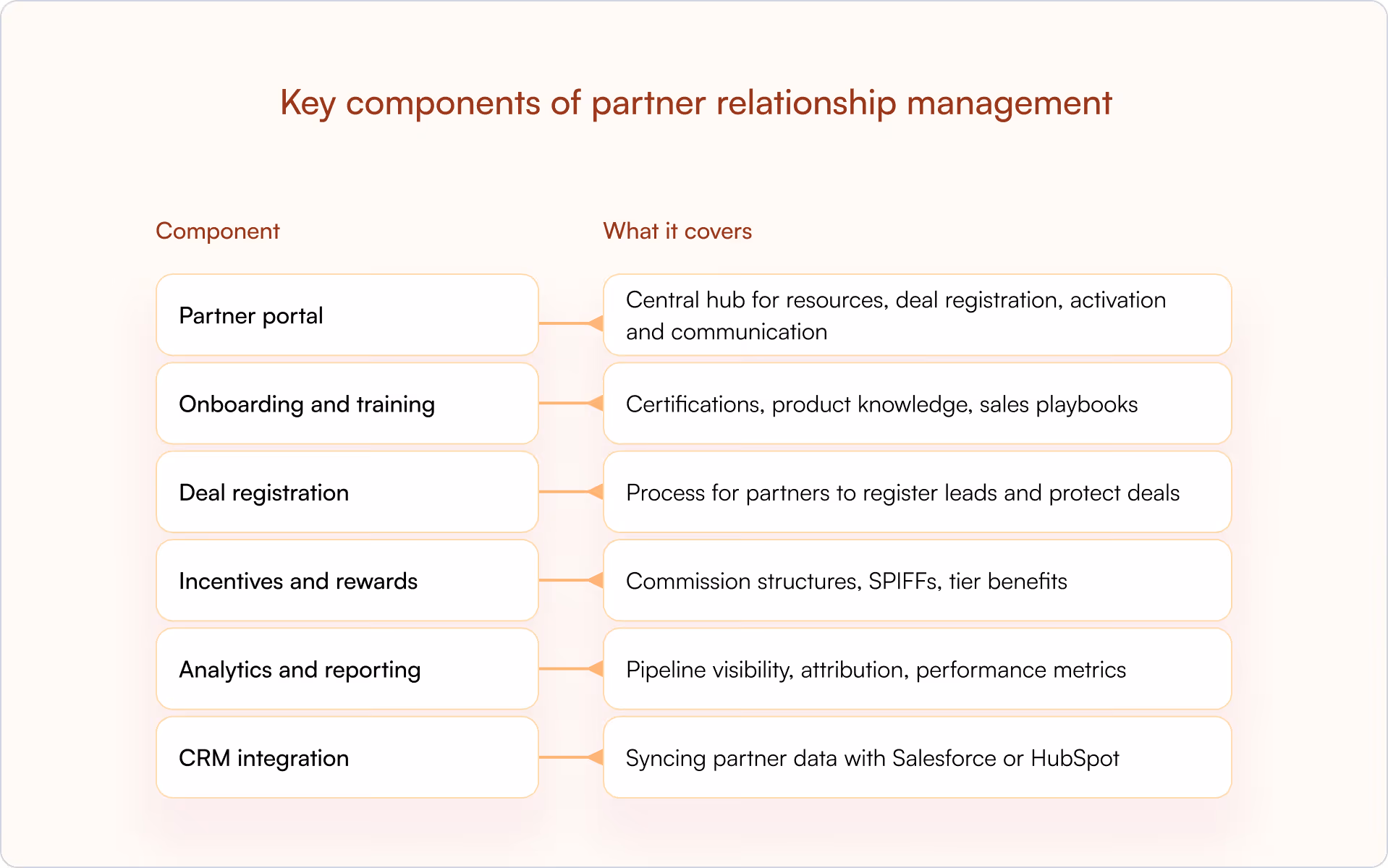 Key components of partner relationship management

| Component | What it covers |
|---|---|
| Partner portal | Central hub for resources, deal registration, activation and communication |
| Onboarding and training | Certifications, product knowledge, sales playbooks |
| Deal registration | Process for partners to register leads and protect deals |
| Incentives and rewards | Commission structures, SPIFFs, tier benefits |
| Analytics and reporting | Pipeline visibility, attribution, performance metrics |
| CRM integration | Syncing partner data with Salesforce or HubSpot |